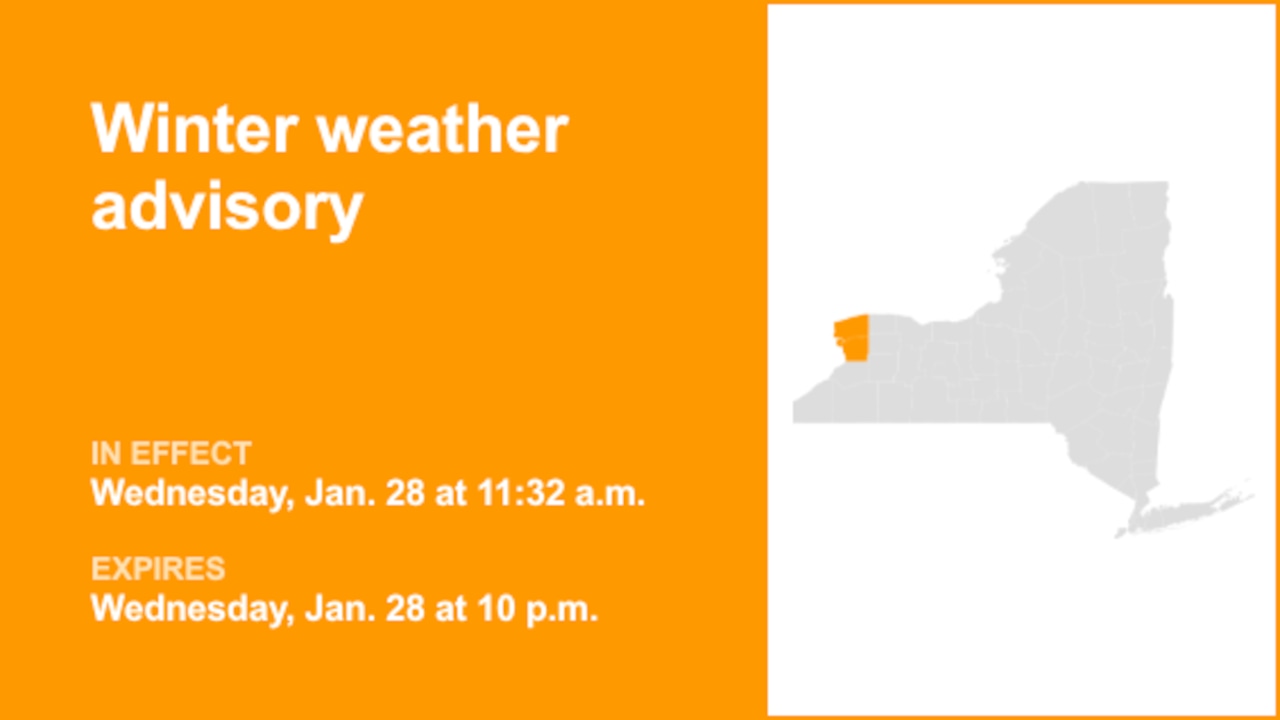 Winter weather advisory

IN EFFECT
Wednesday, Jan. 28 at 11:32 a.m.

EXPIRES
Wednesday, Jan. 28 at 10 p.m.